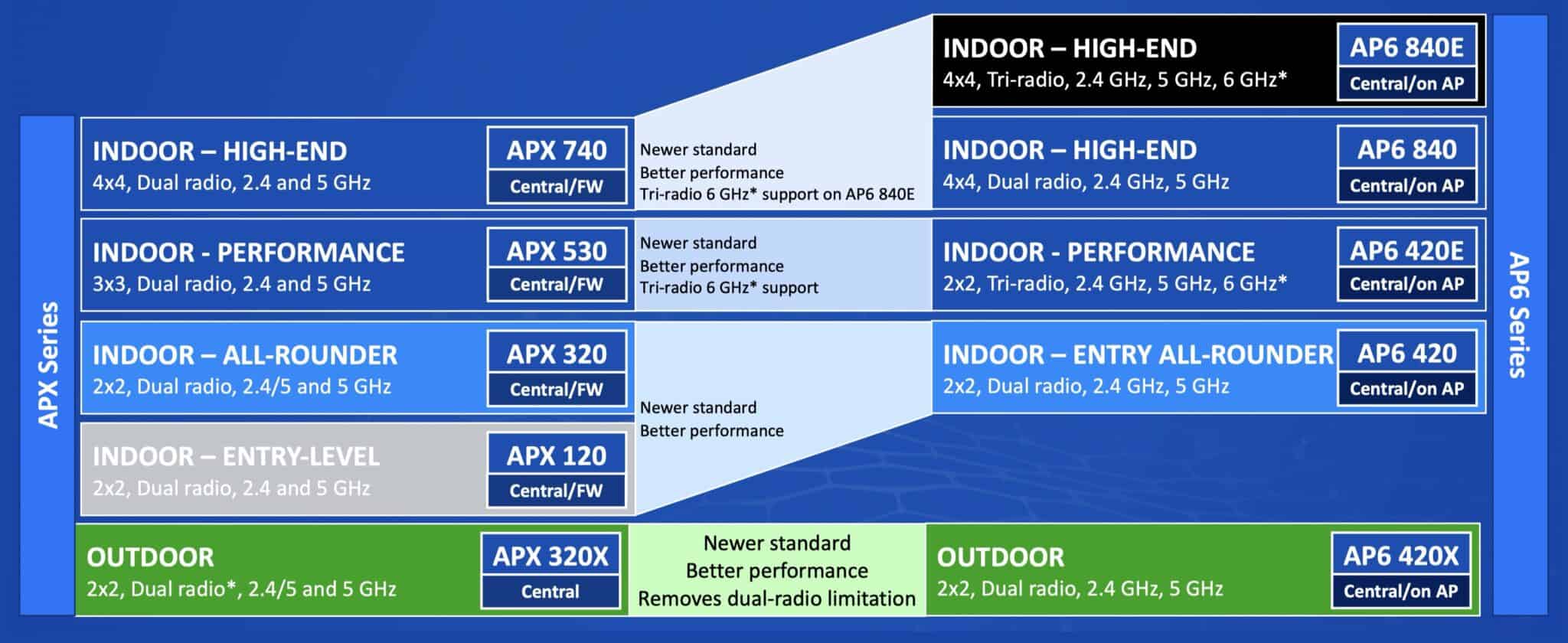 APX Series

INDOOR – HIGH-END
4x4, Dual radio, 2.4 and 5 GHz
APX 740
Central/FW

INDOOR - PERFORMANCE
3x3, Dual radio, 2.4 and 5 GHz
APX 530
Central/FW

INDOOR – ALL-ROUNDER
2x2, Dual radio, 2.4/5 and 5 GHz
APX 320
Central/FW

INDOOR – ENTRY-LEVEL
2x2, Dual radio, 2.4 and 5 GHz
APX 120
Central/FW

OUTDOOR
2x2, Dual radio*, 2.4/5 and 5 GHz
APX 320X
Central

Newer standard
Better performance
Tri-radio 6 GHz* support on AP6 840E

Newer standard
Better performance
Tri-radio 6 GHz* support

Newer standard
Better performance

Newer standard
Better performance
Removes dual-radio limitation

INDOOR – HIGH-END
4x4, Tri-radio, 2.4 GHz, 5 GHz, 6 GHz*
AP6 840E
Central/on AP

INDOOR – HIGH-END
4x4, Dual radio, 2.4 GHz, 5 GHz
AP6 840
Central/on AP

INDOOR - PERFORMANCE
2x2, Tri-radio, 2.4 GHz, 5 GHz, 6 GHz*
AP6 420E
Central/on AP

INDOOR – ENTRY ALL-ROUNDER
2x2, Dual radio, 2.4 GHz, 5 GHz
AP6 420
Central/on AP

OUTDOOR
2x2, Dual radio, 2.4 GHz, 5 GHz
AP6 420X
Central/on AP

AP6 Series